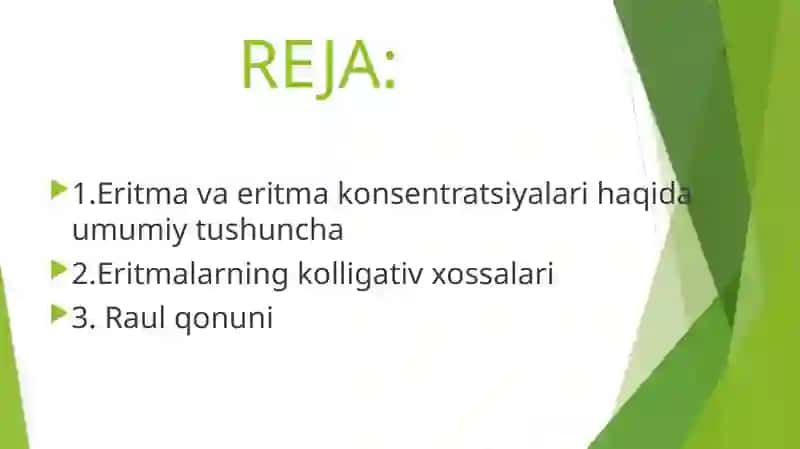 REJA:

1.Eritma va eritma konsentratsiyalari haqida umumiy tushuncha

2.Eritmalarning kolligativ xossalari

3. Raul qonuni